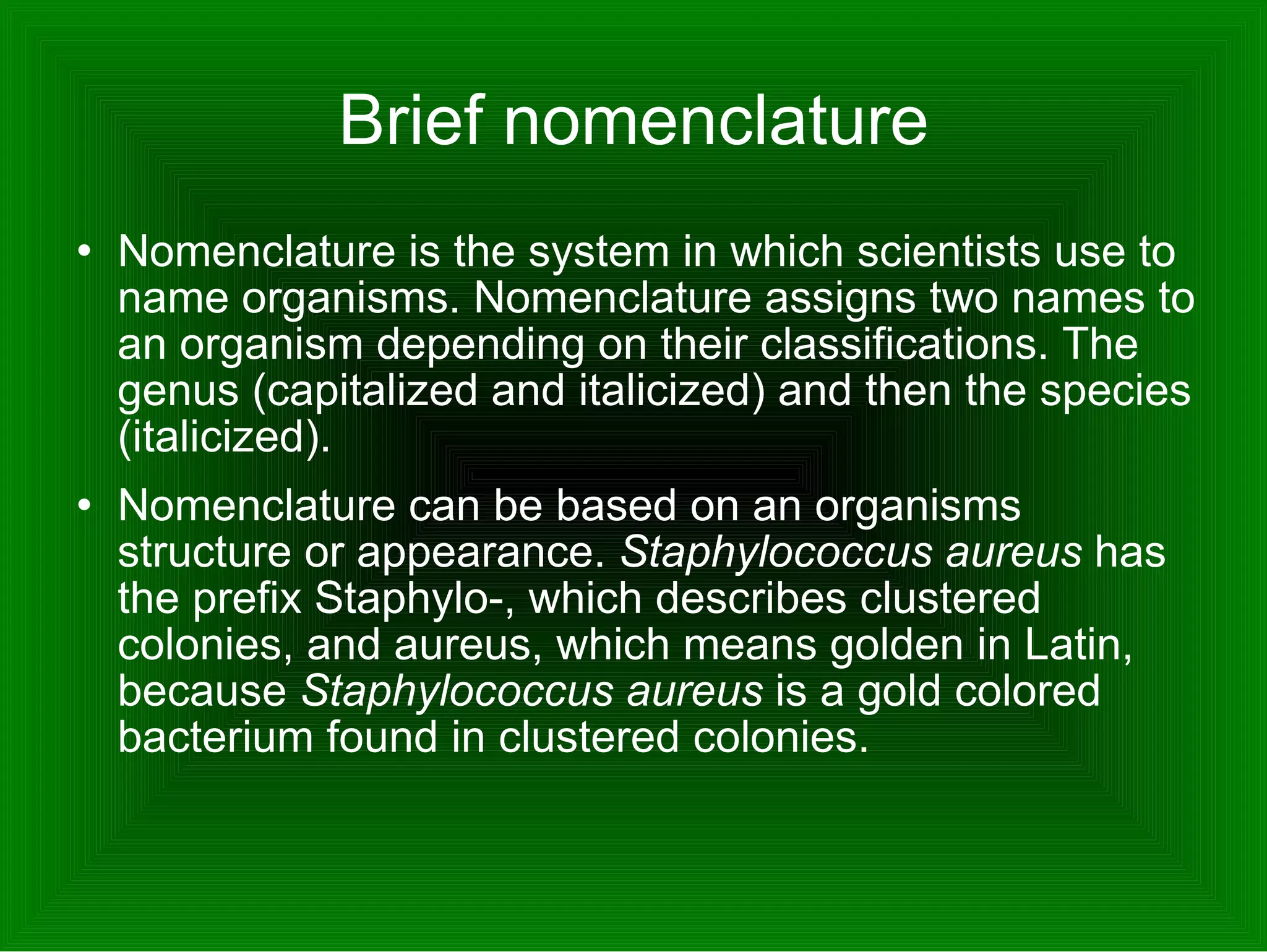 Brief nomenclature

• Nomenclature is the system in which scientists use to name organisms. Nomenclature assigns two names to an organism depending on their classifications. The genus (capitalized and italicized) and then the species (italicized).

• Nomenclature can be based on an organisms structure or appearance. Staphylococcus aureus has the prefix Staphylo-, which describes clustered colonies, and aureus, which means golden in Latin, because Staphylococcus aureus is a gold colored bacterium found in clustered colonies.